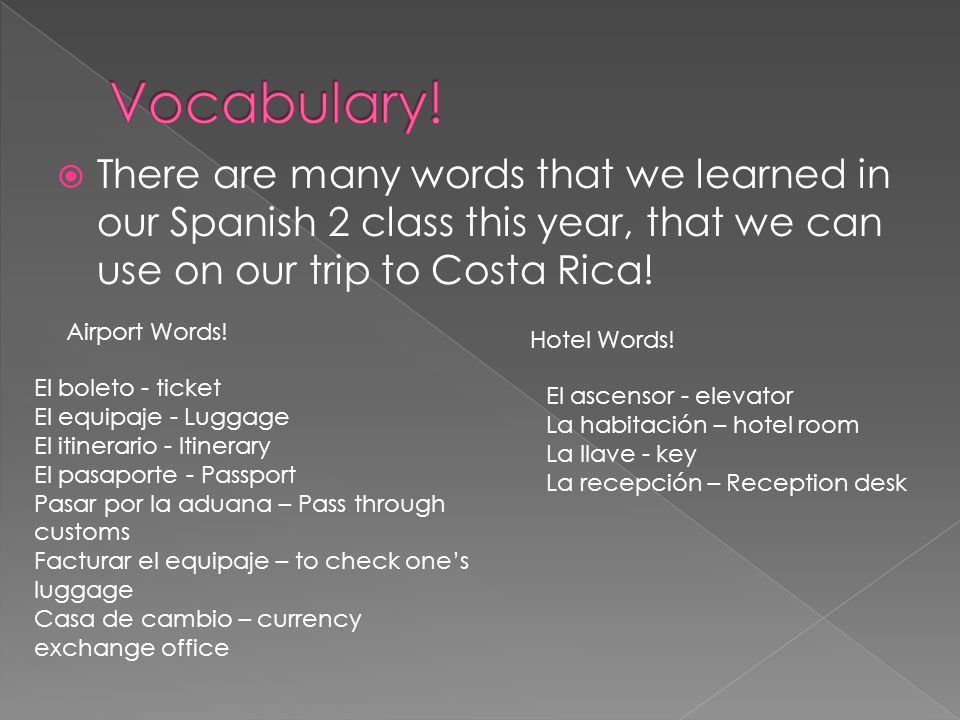 Vocabulary!

There are many words that we learned in our Spanish 2 class this year, that we can use on our trip to Costa Rica!

Airport Words!

El boleto - ticket
El equipaje - Luggage
El itinerario - Itinerary
El pasaporte - Passport
Pasar por la aduana – Pass through customs
Facturar el equipaje – to check one's luggage
Casa de cambio – currency exchange office

Hotel Words!

El ascensor - elevator
La habitación – hotel room
La llave - key
La recepción – Reception desk